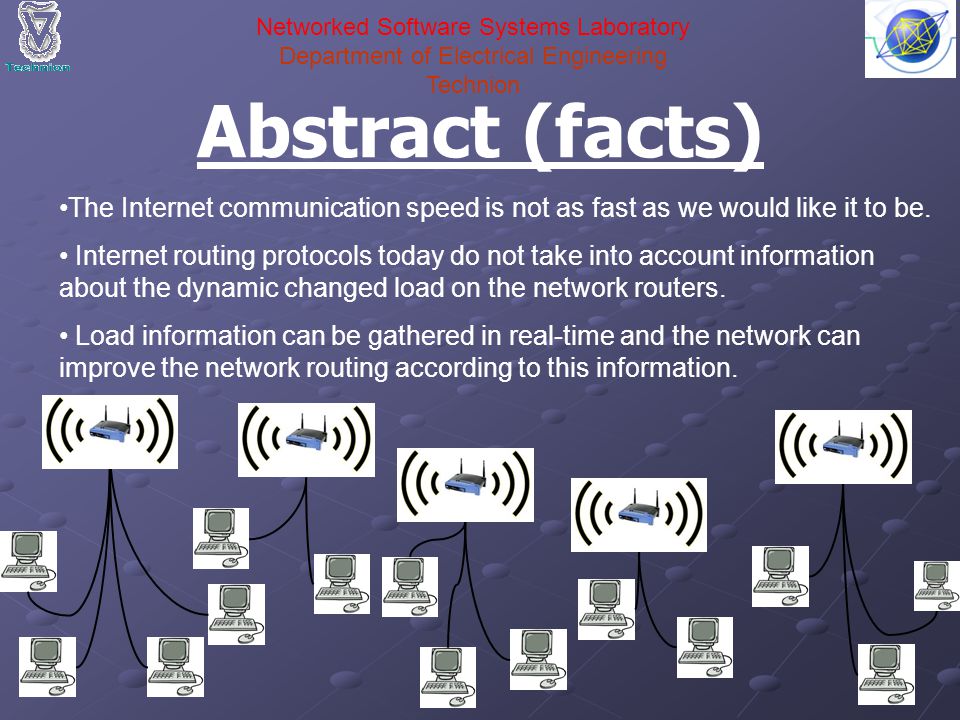 Technion

Networked Software Systems Laboratory
Department of Electrical Engineering
Technion

Abstract (facts)

•The Internet communication speed is not as fast as we would like it to be.

• Internet routing protocols today do not take into account information about the dynamic changed load on the network routers.

• Load information can be gathered in real-time and the network can improve the network routing according to this information.